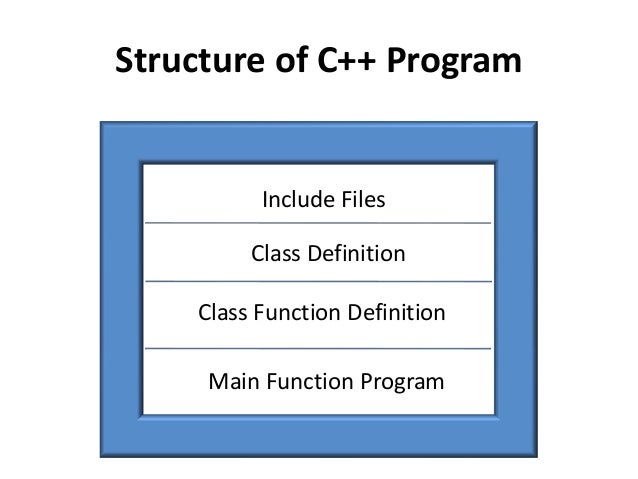 Structure of C++ Program

Include Files

Class Definition

Class Function Definition

Main Function Program